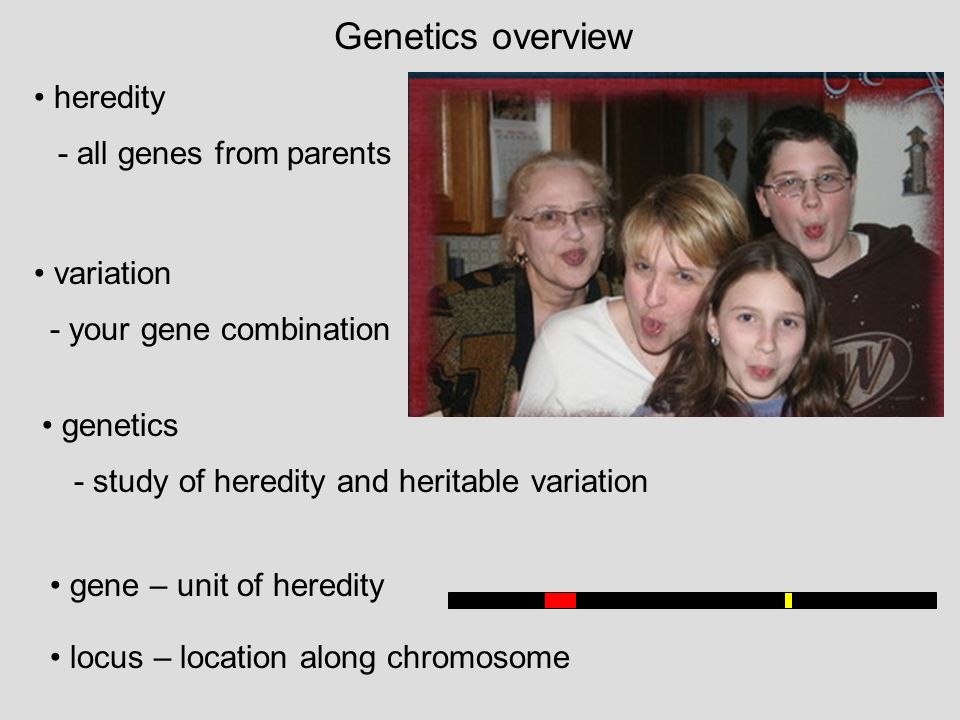 Genetics overview

• heredity

- all genes from parents

• variation

- your gene combination

• genetics

- study of heredity and heritable variation

• gene – unit of heredity

• locus – location along chromosome